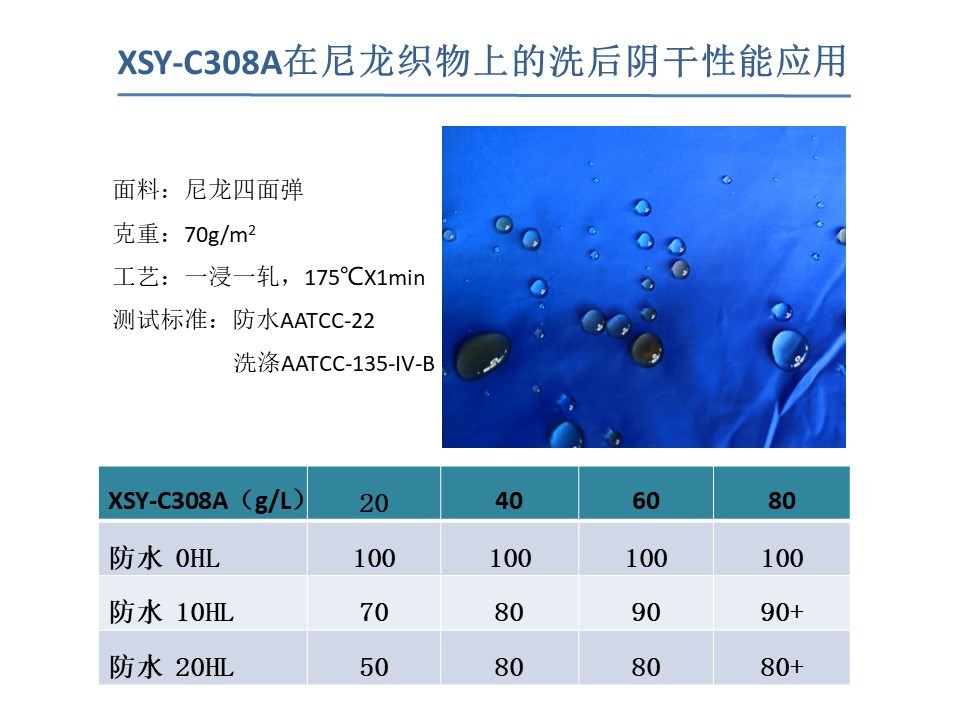 XSY-C308A在尼龙织物上的洗后阴干性能应用

面料：尼龙四面弹

克重：70g/m$^2$

工艺：一浸一轧，175℃X1min

测试标准：防水AATCC-22

洗涤AATCC-135-IV-B

| XSY-C308A（g/L） | 20 | 40 | 60 | 80 |
|---|---|---|---|---|
| 防水 0HL | 100 | 100 | 100 | 100 |
| 防水 10HL | 70 | 80 | 90 | 90+ |
| 防水 20HL | 50 | 80 | 80 | 80+ |